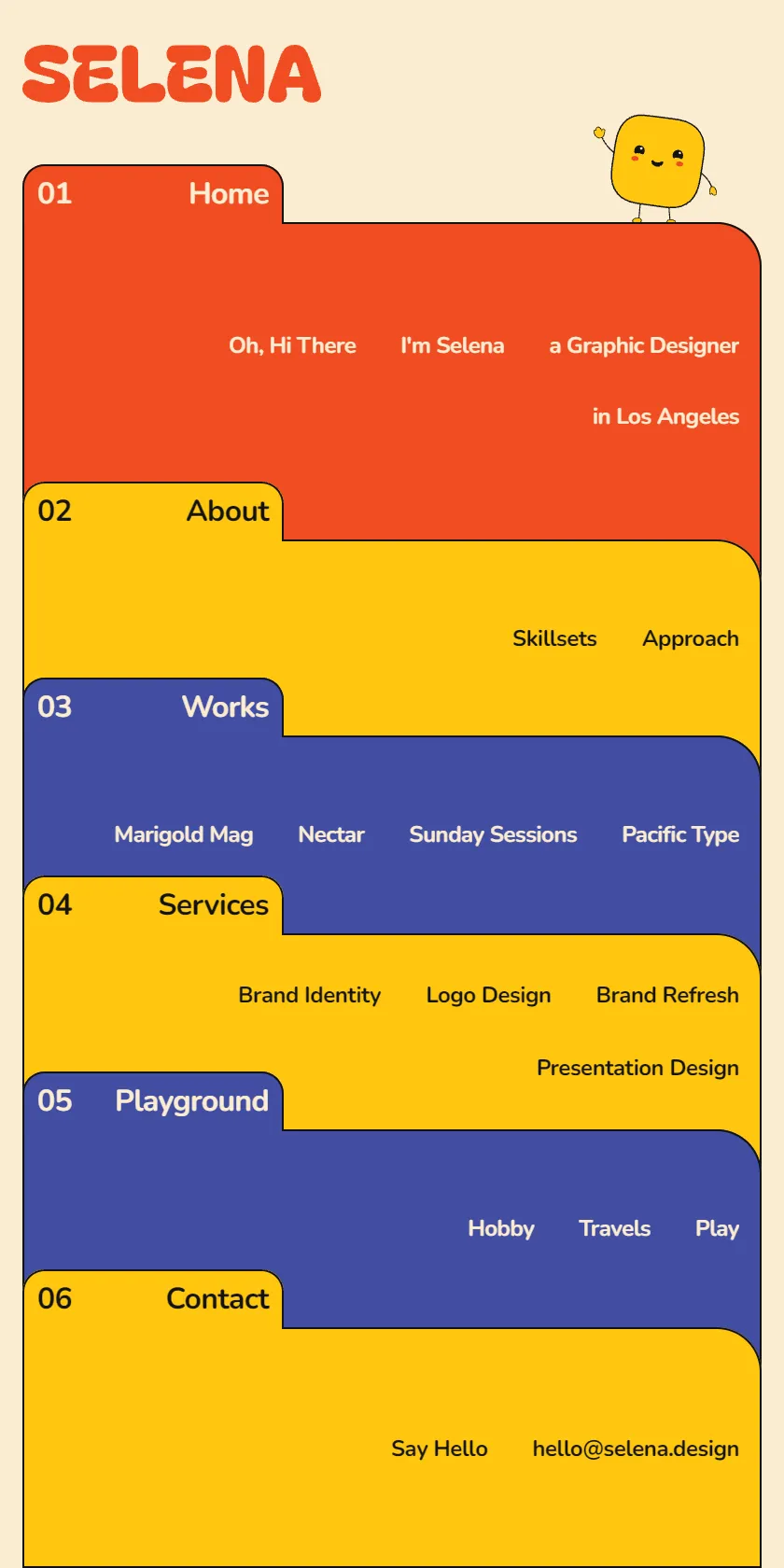 SELENA

01 Home

Oh, Hi There I'm Selena a Graphic Designer in Los Angeles

02 About

Skillsets Approach

03 Works

Marigold Mag Nectar Sunday Sessions Pacific Type

04 Services

Brand Identity Logo Design Brand Refresh Presentation Design

05 Playground

Hobby Travels Play

06 Contact

Say Hello hello@selena.design